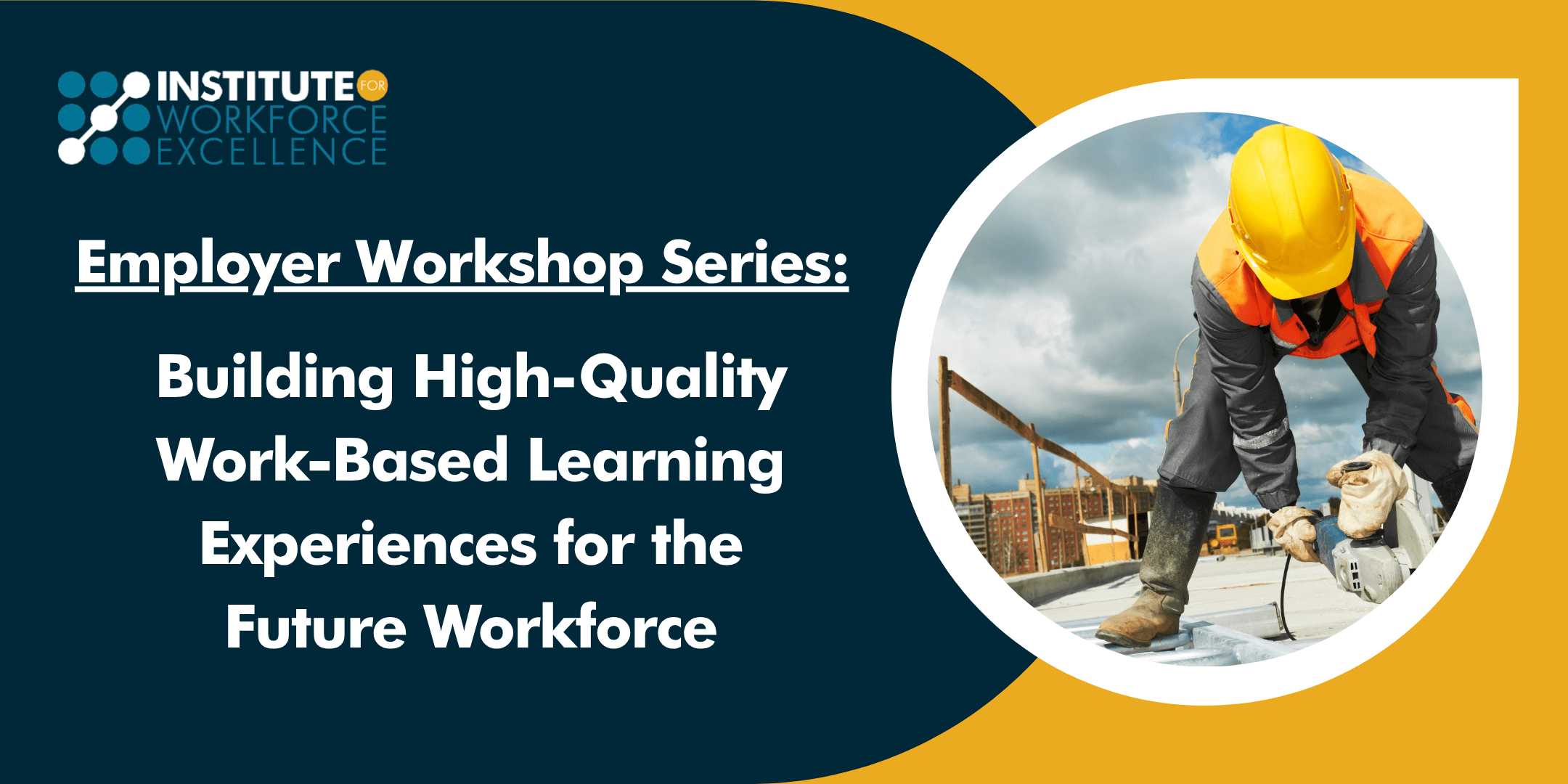 INSTITUTE FOR WORKFORCE EXCELLENCE

Employer Workshop Series:

Building High-Quality Work-Based Learning Experiences for the Future Workforce